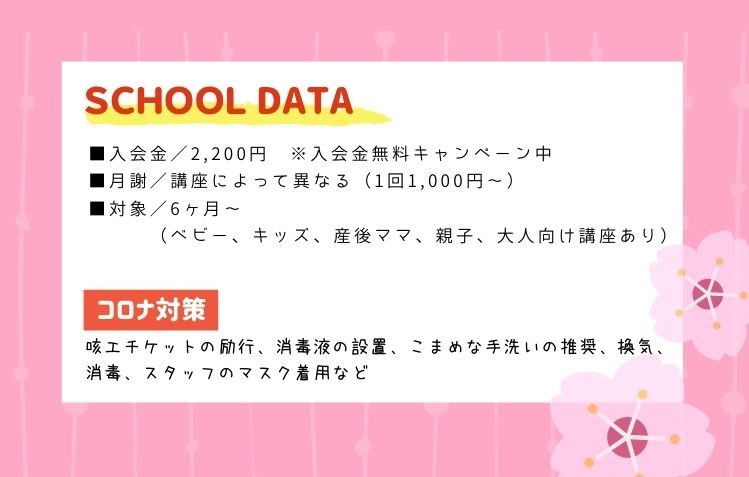 SCHOOL DATA

■入会金／2,200円　※入会金無料キャンペーン中
■月謝／講座によって異なる（1回1,000円～）
■対象／6ヶ月～
（ベビー、キッズ、産後ママ、親子、大人向け講座あり）

コロナ対策

咳エチケットの励行、消毒液の設置、こまめな手洗いの推奨、換気、消毒、スタッフのマスク着用など